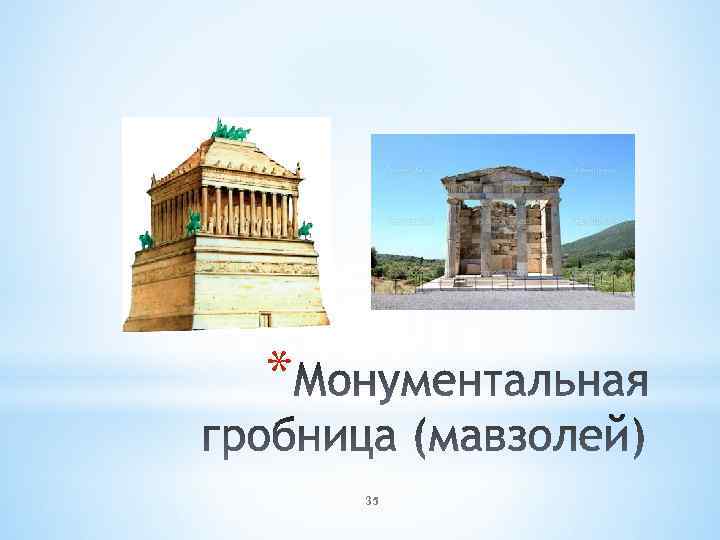 *Монументальная гробница (мавзолей)

35